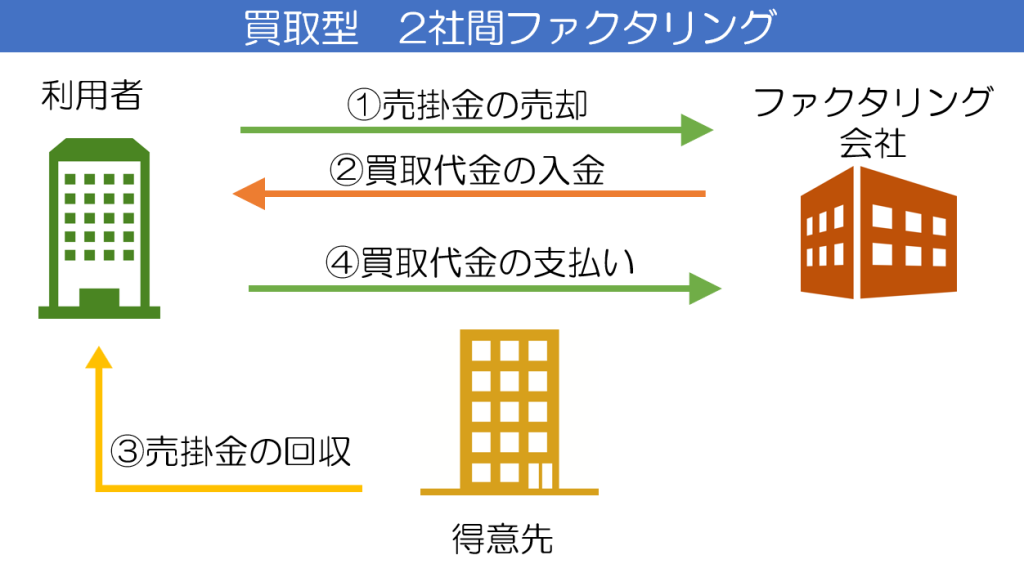 買取型　2社間ファクタリング

利用者

①売掛金の売却

ファクタリング会社

②買取代金の入金

④買取代金の支払い

③売掛金の回収

得意先